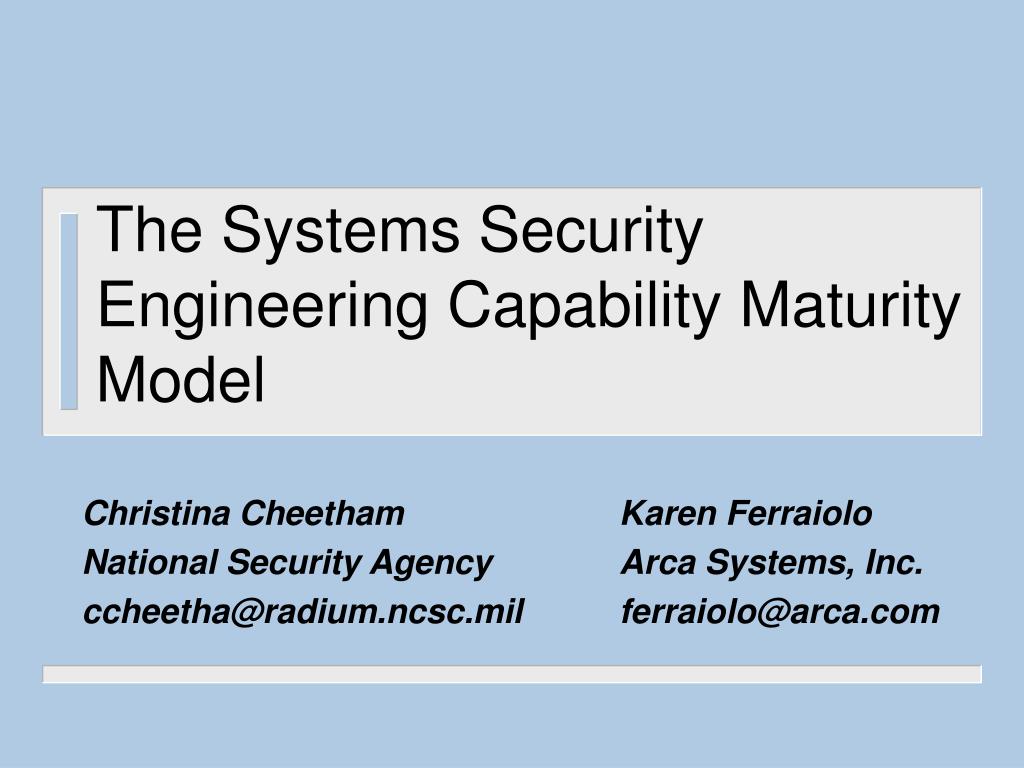 The Systems Security Engineering Capability Maturity Model

Christina Cheetham
National Security Agency
ccheetha@radium.ncsc.mil

Karen Ferraiolo
Arca Systems, Inc.
ferraiolo@arca.com